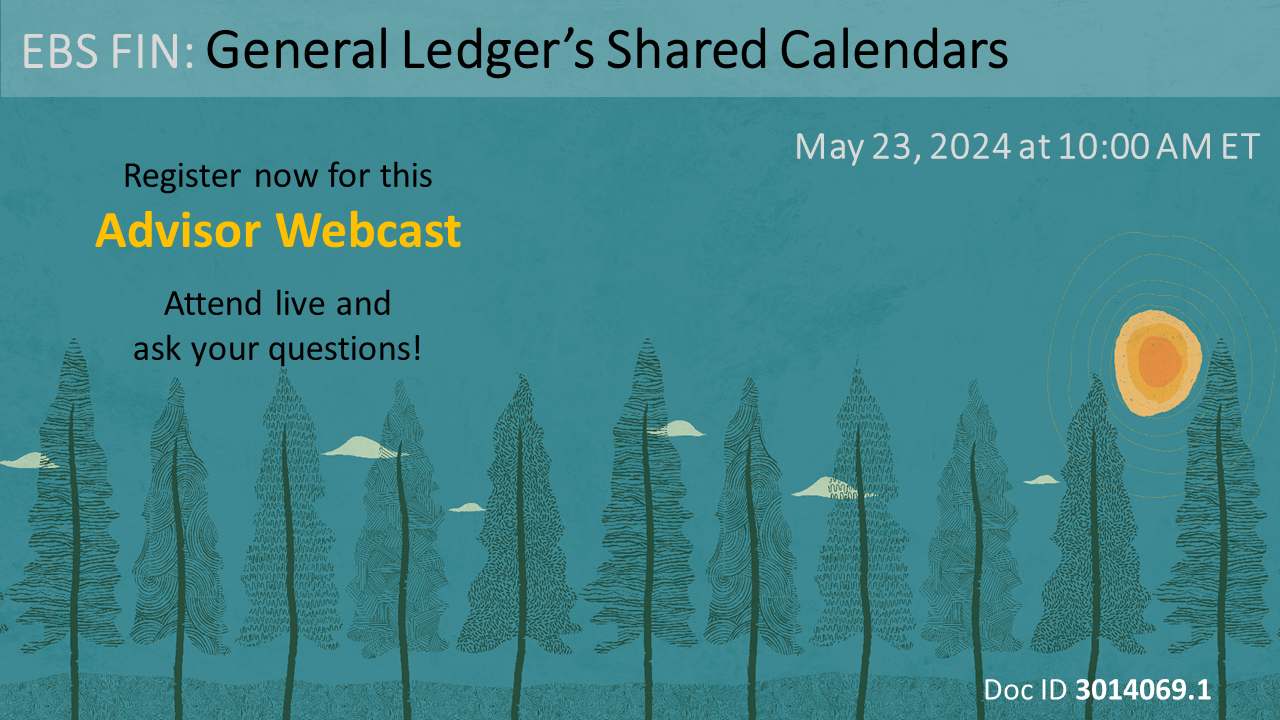 EBS FIN: General Ledger's Shared Calendars

May 23, 2024 at 10:00 AM ET

Register now for this

Advisor Webcast

Attend live and ask your questions!

Doc ID 3014069.1